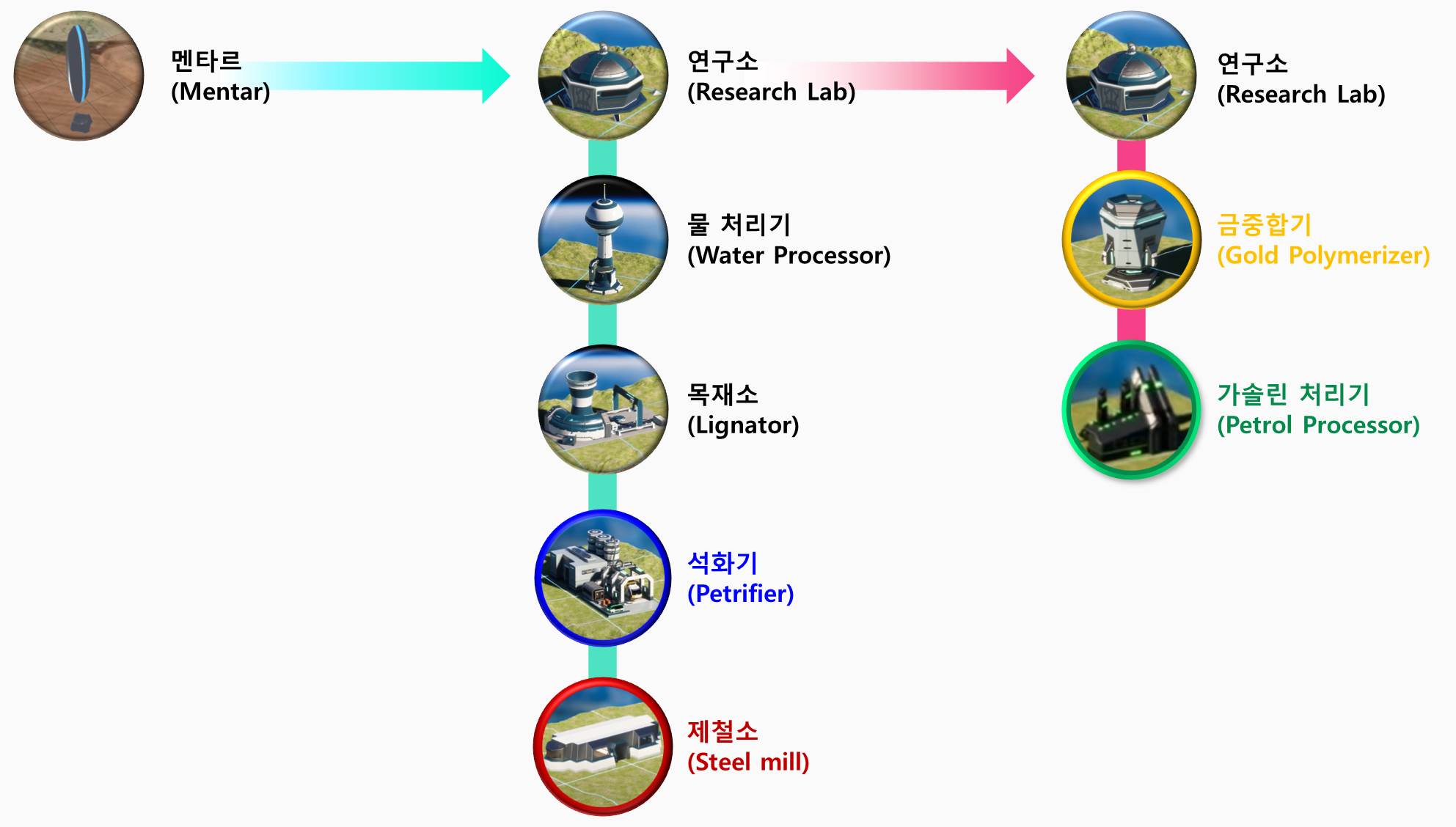 멘타르
(Mentar)

연구소
(Research Lab)

물 처리기
(Water Processor)

목재소
(Lignator)

석화기
(Petrifier)

제철소
(Steel mill)

연구소
(Research Lab)

금중합기
(Gold Polymerizer)

가솔린 처리기
(Petrol Processor)